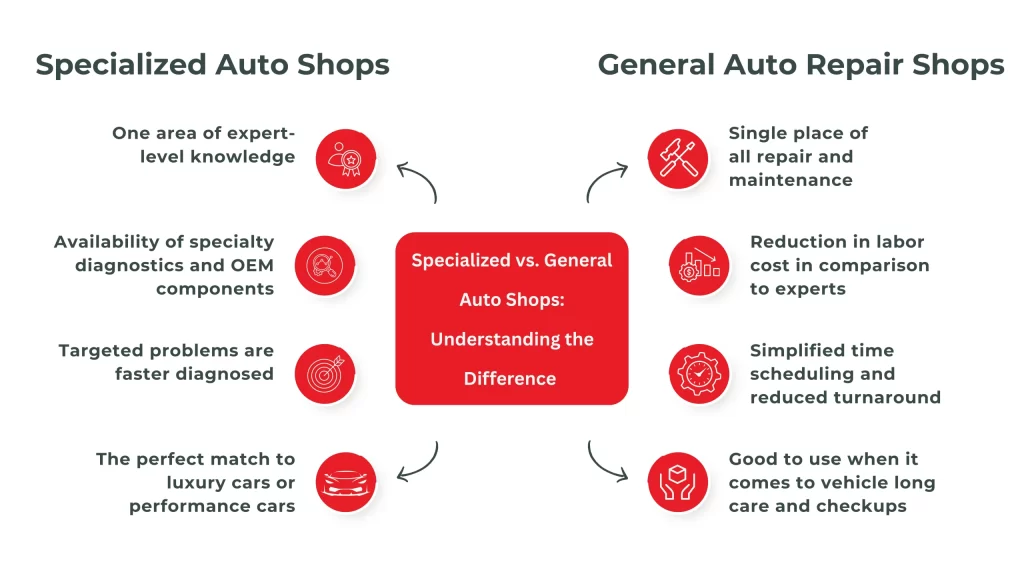 Specialized Auto Shops

One area of expert-level knowledge

Availability of specialty diagnostics and OEM components

Targeted problems are faster diagnosed

The perfect match to luxury cars or performance cars

Specialized vs. General Auto Shops: Understanding the Difference

General Auto Repair Shops

Single place of all repair and maintenance

Reduction in labor cost in comparison to experts

Simplified time scheduling and reduced turnaround

Good to use when it comes to vehicle long care and checkups